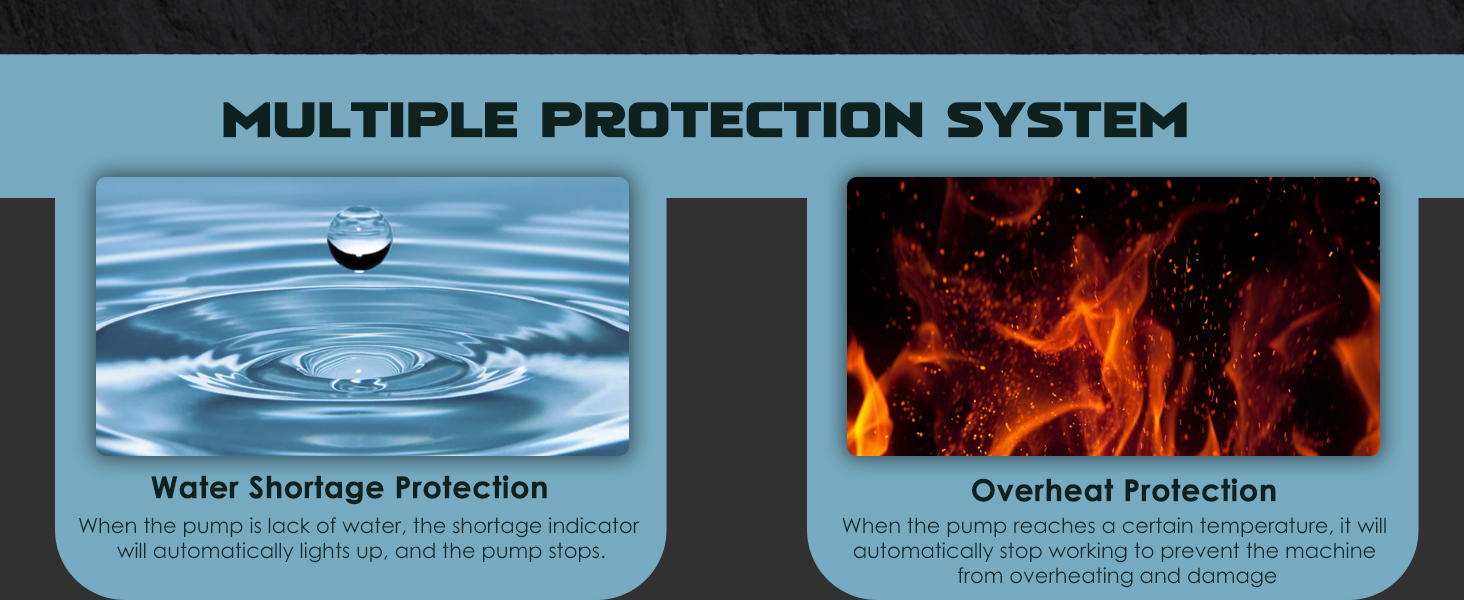 MULTIPLE PROTECTION SYSTEM

Water Shortage Protection

When the pump is lack of water, the shortage indicator will automatically lights up, and the pump stops.

Overheat Protection

When the pump reaches a certain temperature, it will automatically stop working to prevent the machine from overheating and damage